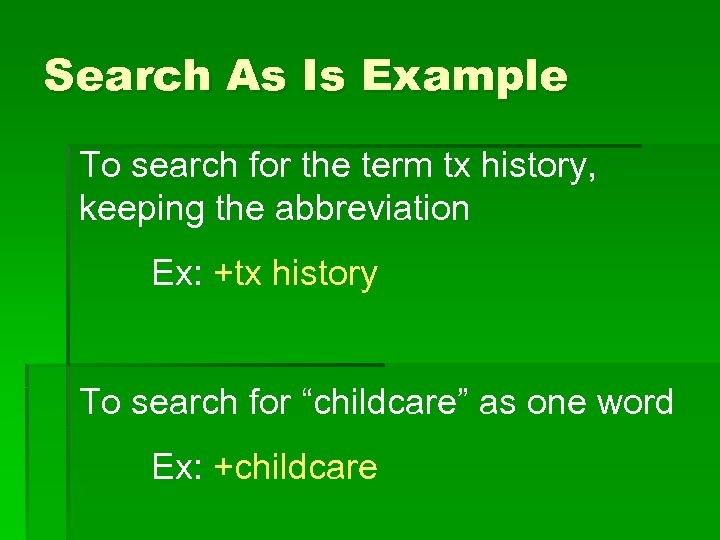 Search As Is Example

To search for the term tx history, keeping the abbreviation

Ex: +tx history

To search for “childcare” as one word

Ex: +childcare